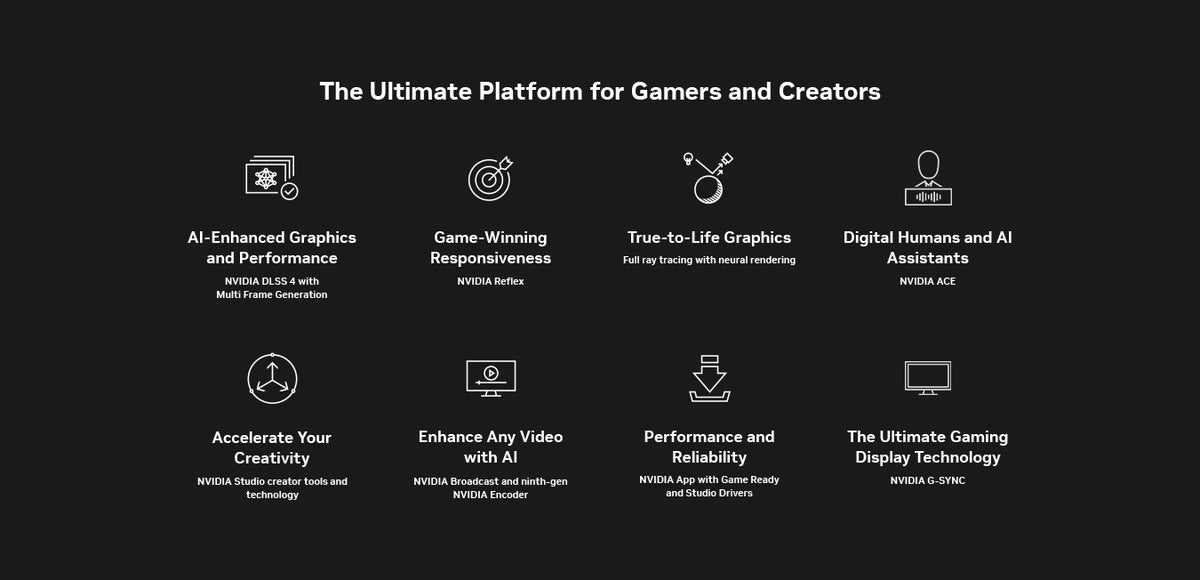 The Ultimate Platform for Gamers and Creators

AI-Enhanced Graphics and Performance
NVIDIA DLSS 4 with Multi Frame Generation

Game-Winning Responsiveness
NVIDIA Reflex

True-to-Life Graphics
Full ray tracing with neural rendering

Digital Humans and AI Assistants
NVIDIA ACE

Accelerate Your Creativity
NVIDIA Studio creator tools and technology

Enhance Any Video with AI
NVIDIA Broadcast and ninth-gen NVIDIA Encoder

Performance and Reliability
NVIDIA App with Game Ready and Studio Drivers

The Ultimate Gaming Display Technology
NVIDIA G-SYNC